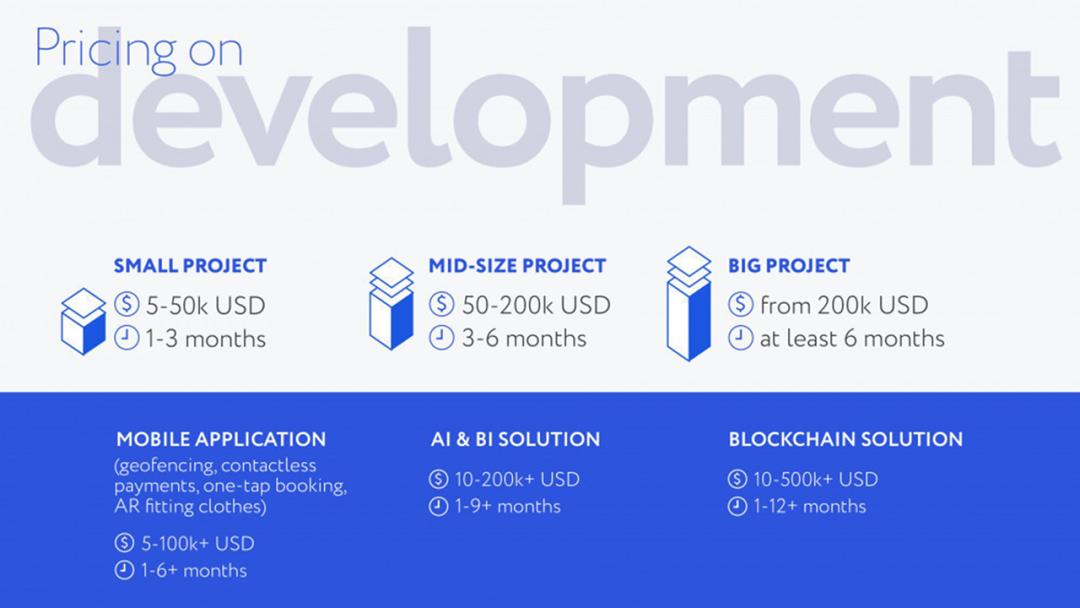 Pricing on
development

SMALL PROJECT
5-50k USD
1-3 months

MID-SIZE PROJECT
50-200k USD
3-6 months

BIG PROJECT
from 200k USD
at least 6 months

MOBILE APPLICATION
(geofencing, contactless payments, one-tap booking, AR fitting clothes)
5-100k+ USD
1-6+ months

AI & BI SOLUTION
10-200k+ USD
1-9+ months

BLOCKCHAIN SOLUTION
10-500k+ USD
1-12+ months